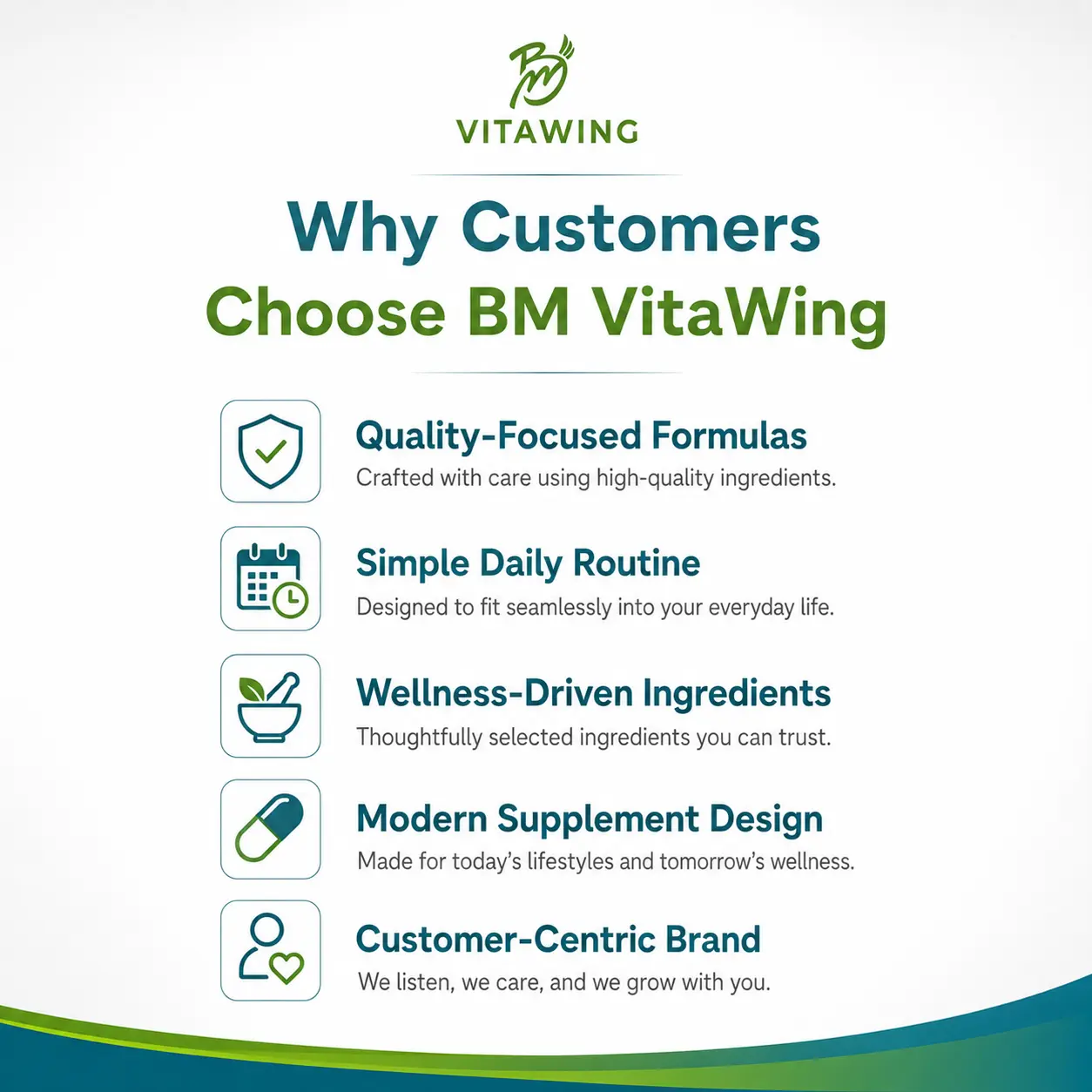 BM
VITAWING

Why Customers
Choose BM VitaWing

Quality-Focused Formulas
Crafted with care using high-quality ingredients.

Simple Daily Routine
Designed to fit seamlessly into your everyday life.

Wellness-Driven Ingredients
Thoughtfully selected ingredients you can trust.

Modern Supplement Design
Made for today's lifestyles and tomorrow's wellness.

Customer-Centric Brand
We listen, we care, and we grow with you.